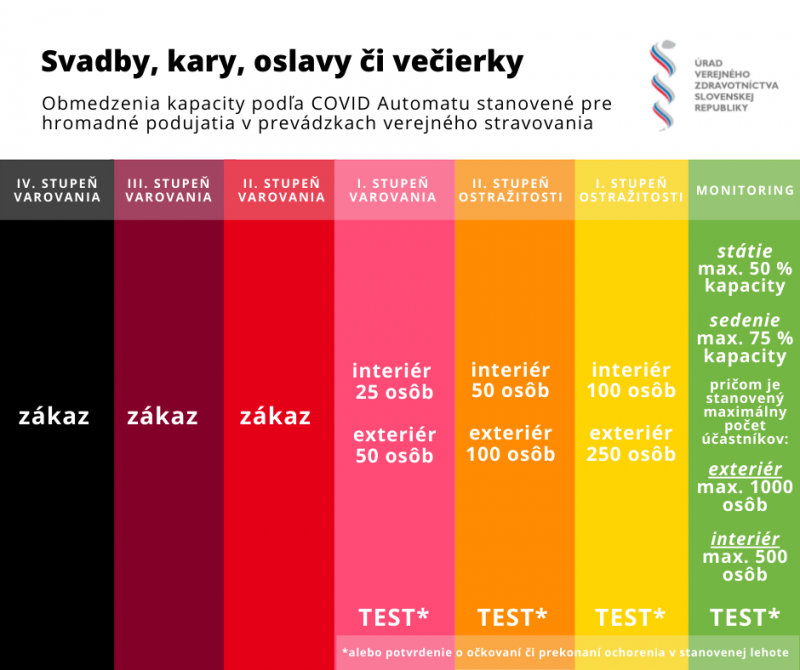 Svadby, kary, oslavy či večierky

Obmedzenia kapacity podľa COVID Automatu stanovené pre hromadné podujatia v prevádzkach verejného stravovania

ÚRAD VEREJNÉHO ZDRAVOTNÍCTVA SLOVENSKEJ REPUBLIKY

| IV. STUPEŇ VAROVANIA | III. STUPEŇ VAROVANIA | II. STUPEŇ VAROVANIA | I. STUPEŇ VAROVANIA | II. STUPEŇ OSTRAŽITOSTI | I. STUPEŇ OSTRAŽITOSTI | MONITORING |
|---|---|---|---|---|---|---|
| zákaz | zákaz | zákaz | interiér 25 osôb exteriér 50 osôb | interiér 50 osôb exteriér 100 osôb | interiér 100 osôb exteriér 250 osôb | státie max. 50 % kapacity sedenie max. 75 % kapacity pričom je stanovený maximálny počet účastníkov: exteriér max. 1000 osôb interiér max. 500 osôb |
| | | | TEST* | TEST* | TEST* | TEST* |

*alebo potvrdenie o očkovaní či prekonaní ochorenia v stanovenej lehote